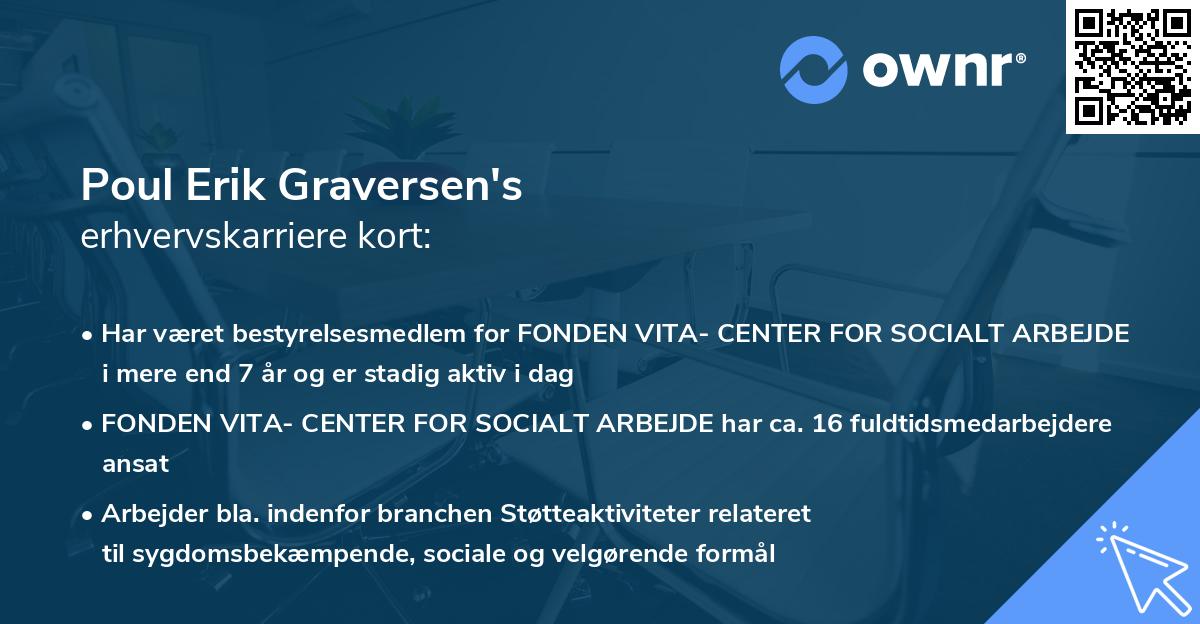 ownr®

Poul Erik Graversen's
erhvervskarriere kort:

• Har været bestyrelsesmedlem for FONDEN VITA- CENTER FOR SOCIALT ARBEJDE i mere end 7 år og er stadig aktiv i dag

• FONDEN VITA- CENTER FOR SOCIALT ARBEJDE har ca. 16 fuldtidsmedarbejdere ansat

• Arbejder bla. indenfor branchen Støtteaktiviteter relateret til sygdomsbekæmpende, sociale og velgørende formål